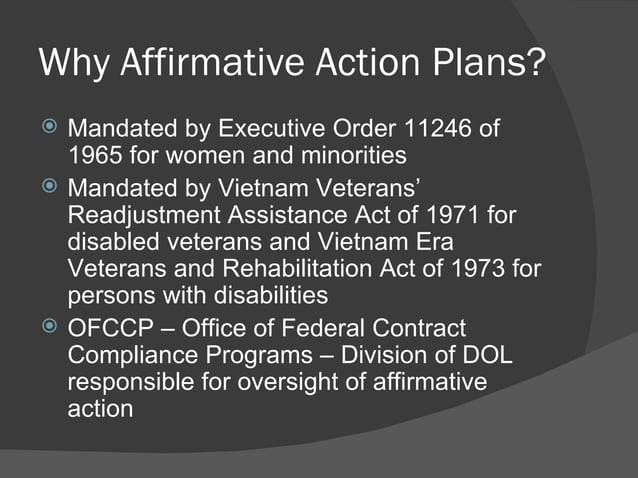 Why Affirmative Action Plans?

Mandated by Executive Order 11246 of 1965 for women and minorities

Mandated by Vietnam Veterans' Readjustment Assistance Act of 1971 for disabled veterans and Vietnam Era Veterans and Rehabilitation Act of 1973 for persons with disabilities

OFCCP – Office of Federal Contract Compliance Programs – Division of DOL responsible for oversight of affirmative action